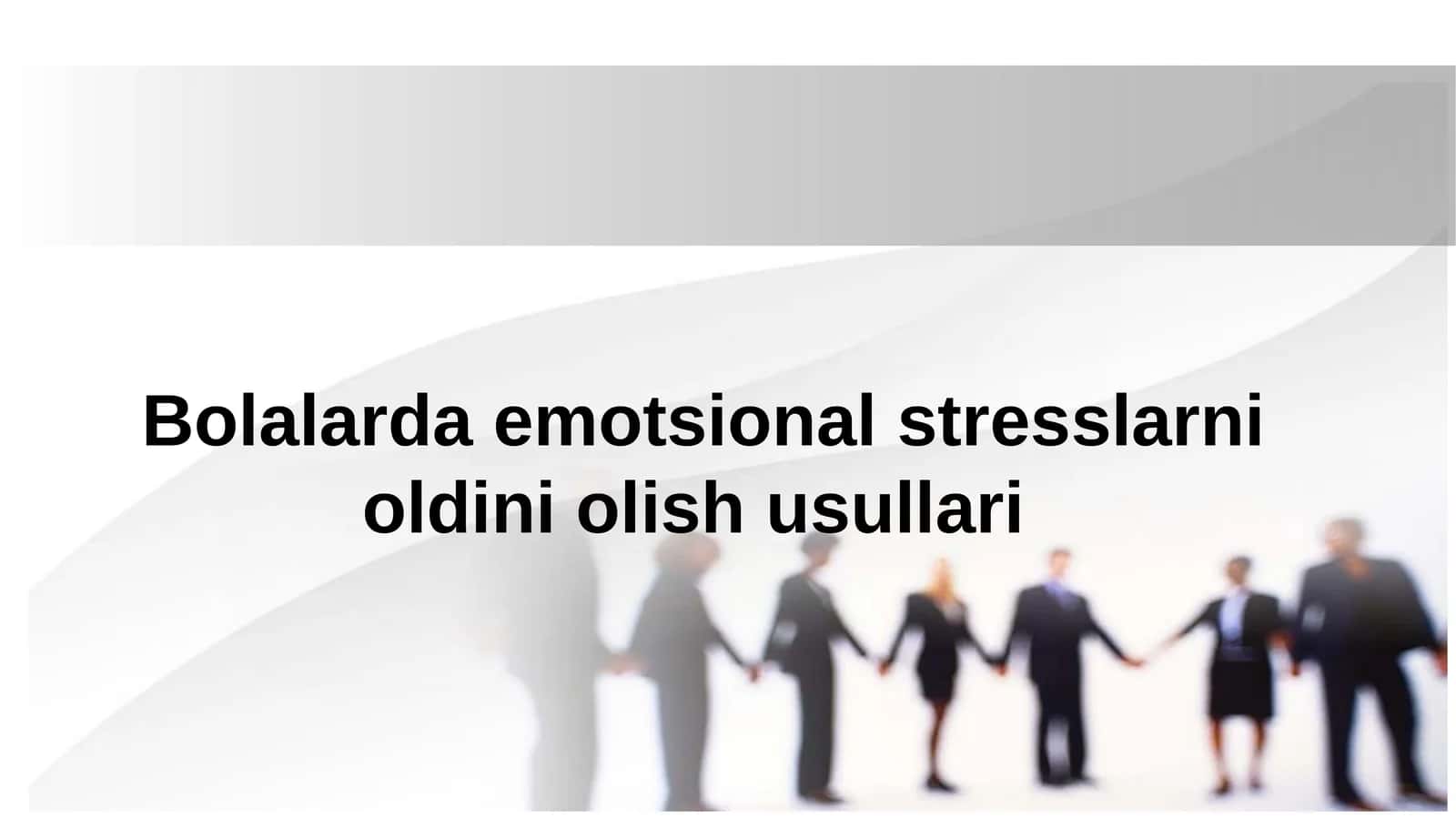 Bolalarda emotsional stresslarni oldini olish usullari